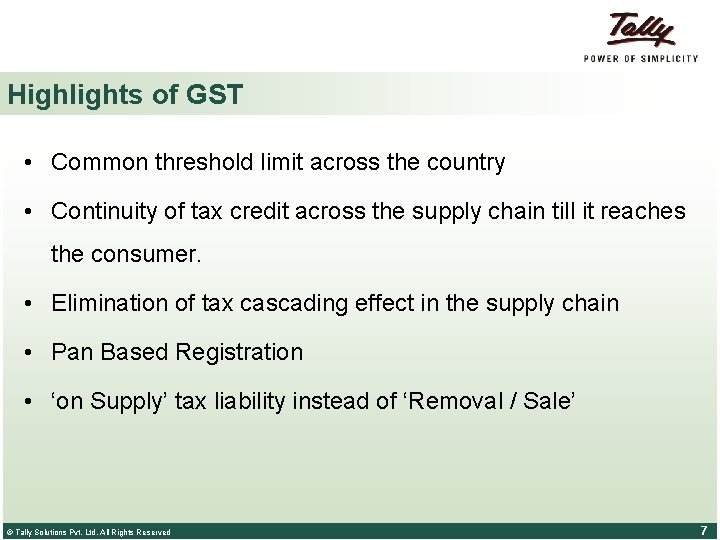 Tally
POWER OF SIMPLICITY

Highlights of GST

• Common threshold limit across the country

• Continuity of tax credit across the supply chain till it reaches the consumer.

• Elimination of tax cascading effect in the supply chain

• Pan Based Registration

• ‘on Supply’ tax liability instead of ‘Removal / Sale’

© Tally Solutions Pvt. Ltd. All Rights Reserved

7